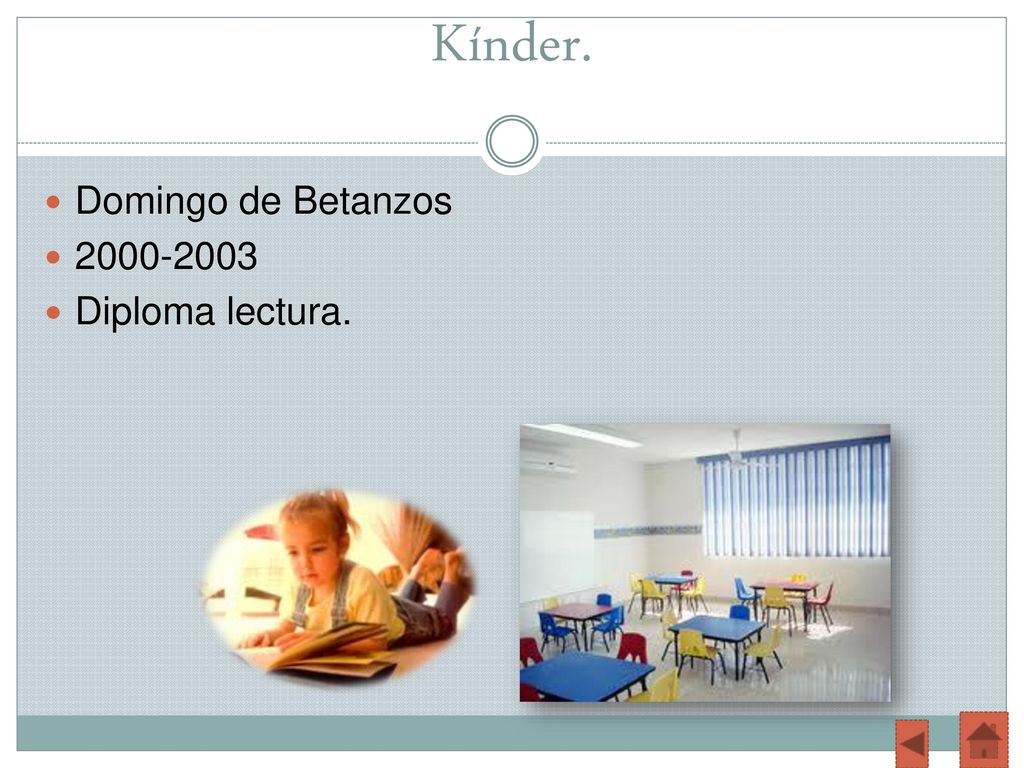 Kínder.

Domingo de Betanzos
2000-2003
Diploma lectura.